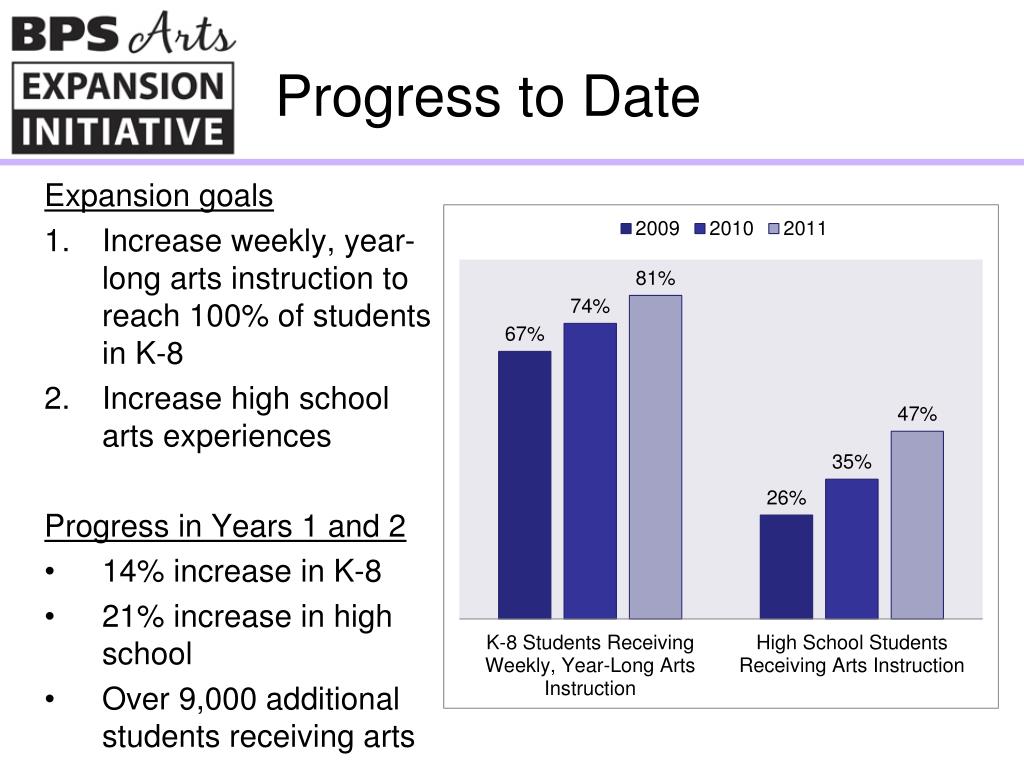 BPS Arts
EXPANSION
INITIATIVE

Progress to Date

Expansion goals

1. Increase weekly, year-long arts instruction to reach 100% of students in K-8
2. Increase high school arts experiences

Progress in Years 1 and 2

• 14% increase in K-8
• 21% increase in high school
• Over 9,000 additional students receiving arts

2009 2010 2011

67% 74% 81%

26% 35% 47%

K-8 Students Receiving Weekly, Year-Long Arts Instruction

High School Students Receiving Arts Instruction